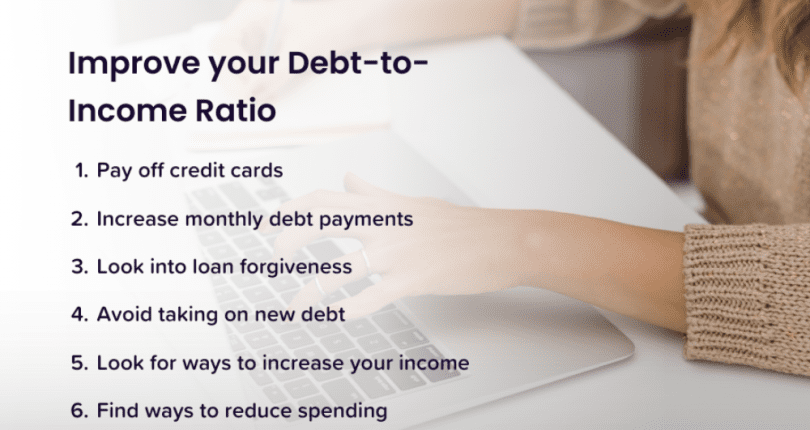 Improve your Debt-to-Income Ratio

1. Pay off credit cards
2. Increase monthly debt payments
3. Look into loan forgiveness
4. Avoid taking on new debt
5. Look for ways to increase your income
6. Find ways to reduce spending